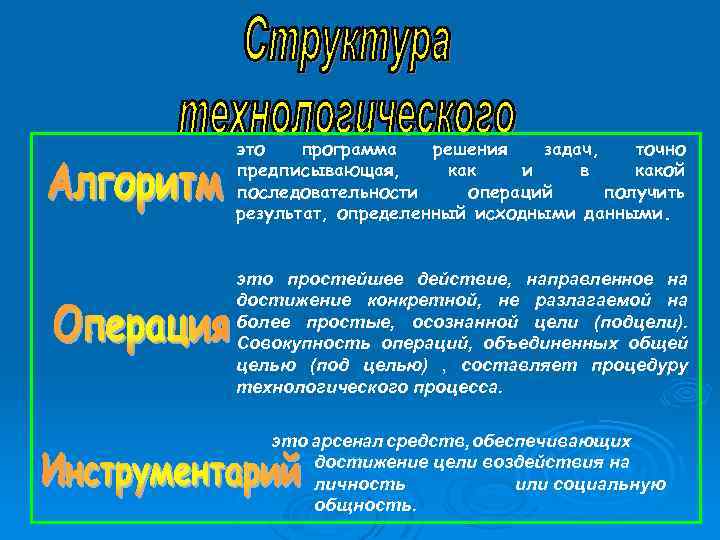 Структура технологического

Алгоритм

это программа решения задач, точно предписывающая, как и в какой последовательности операций получить результат, определенный исходными данными.

Операция

это простейшее действие, направленное на достижение конкретной, не разлагаемой на более простые, осознанной цели (подцели). Совокупность операций, объединенных общей целью (под целью) , составляет процедуру технологического процесса.

Инструментарий

это арсенал средств, обеспечивающих достижение цели воздействия на личность или социальную общность.